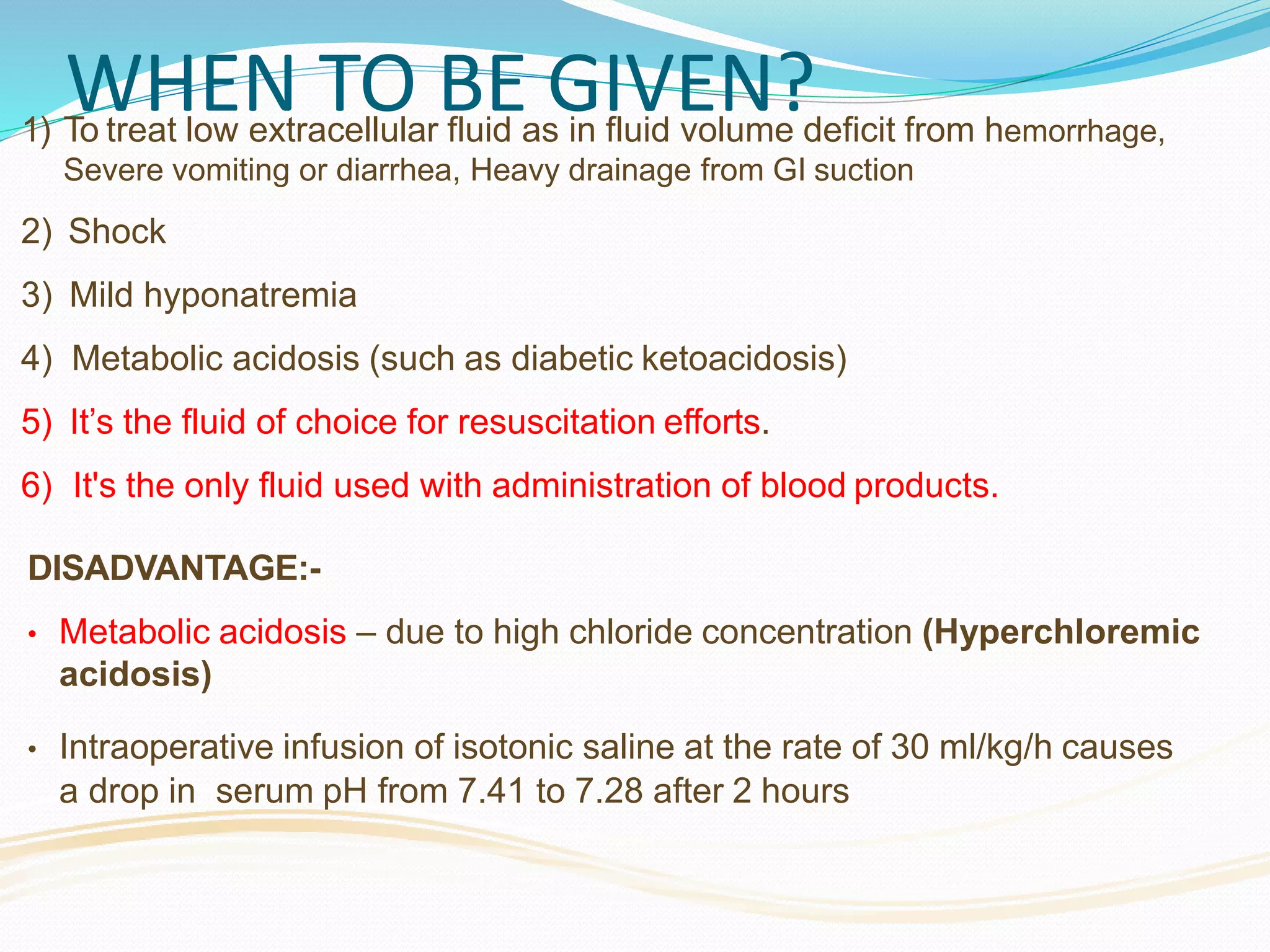 WHEN TO BE GIVEN?

1) To treat low extracellular fluid as in fluid volume deficit from hemorrhage, Severe vomiting or diarrhea, Heavy drainage from GI suction

2) Shock

3) Mild hyponatremia

4) Metabolic acidosis (such as diabetic ketoacidosis)

5) It’s the fluid of choice for resuscitation efforts.

6) It's the only fluid used with administration of blood products.

DISADVANTAGE:-

• Metabolic acidosis – due to high chloride concentration (Hyperchloremic acidosis)

• Intraoperative infusion of isotonic saline at the rate of 30 ml/kg/h causes a drop in serum pH from 7.41 to 7.28 after 2 hours